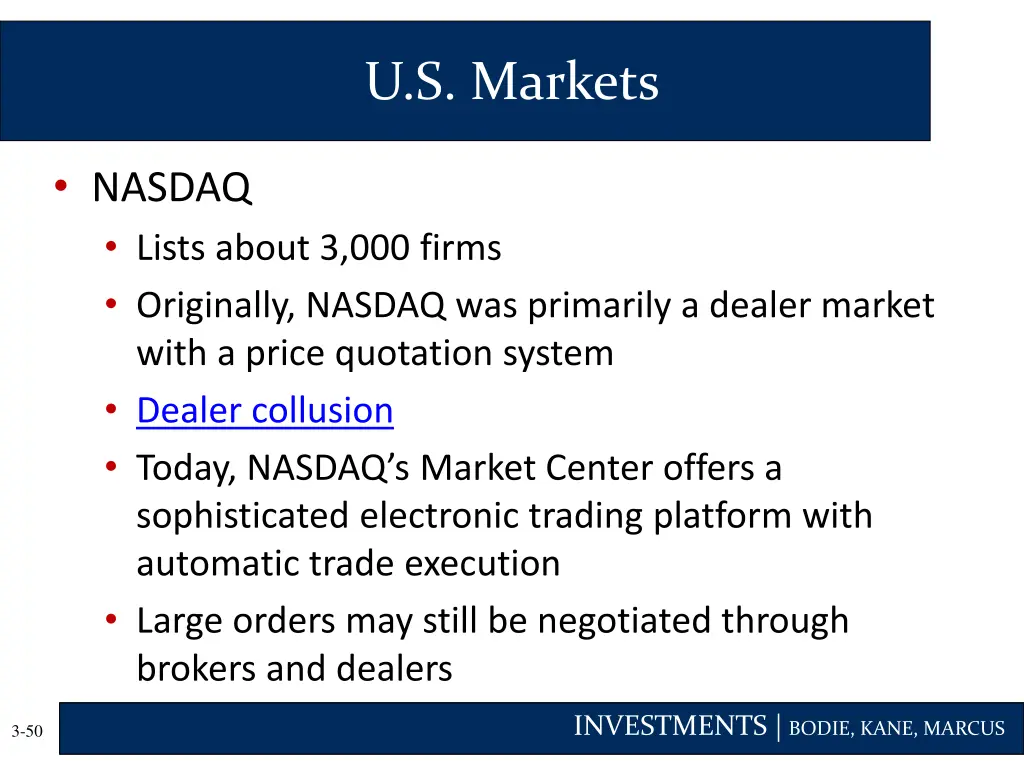 U.S. Markets

• NASDAQ
  • Lists about 3,000 firms
  • Originally, NASDAQ was primarily a dealer market with a price quotation system
  • Dealer collusion
  • Today, NASDAQ's Market Center offers a sophisticated electronic trading platform with automatic trade execution
  • Large orders may still be negotiated through brokers and dealers

3-50

INVESTMENTS | BODIE, KANE, MARCUS